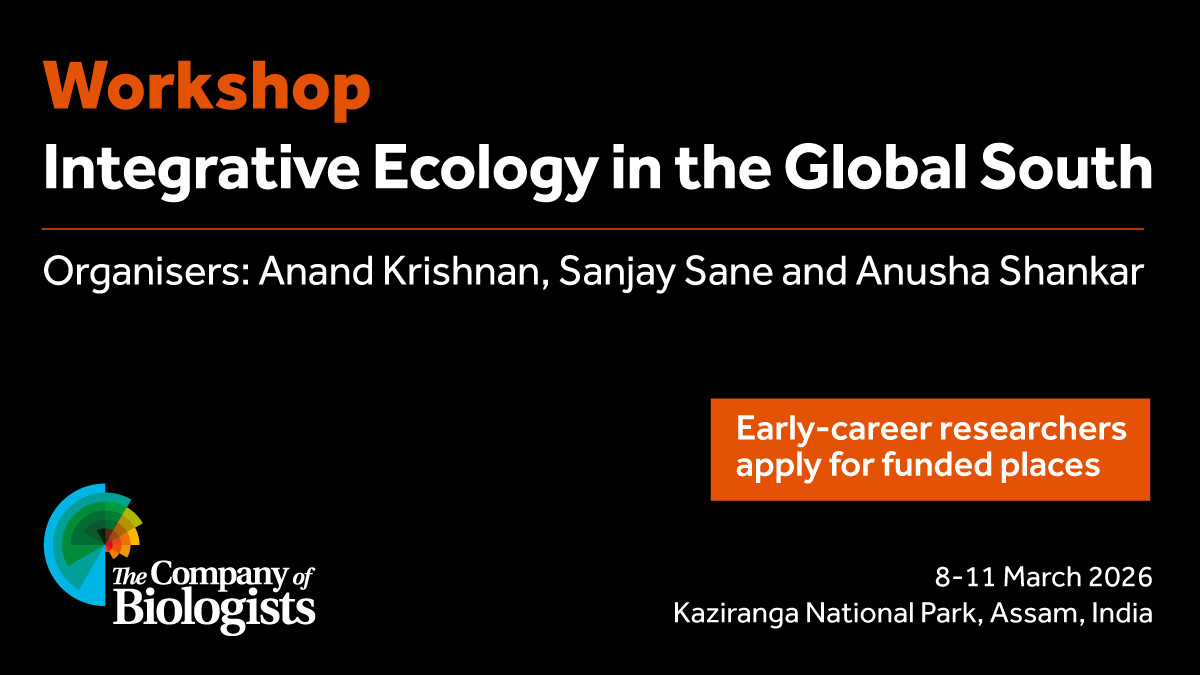 Workshop

Integrative Ecology in the Global South

Organisers: Anand Krishnan, Sanjay Sane and Anusha Shankar

Early-career researchers apply for funded places

The Company of Biologists

8-11 March 2026
Kaziranga National Park, Assam, India